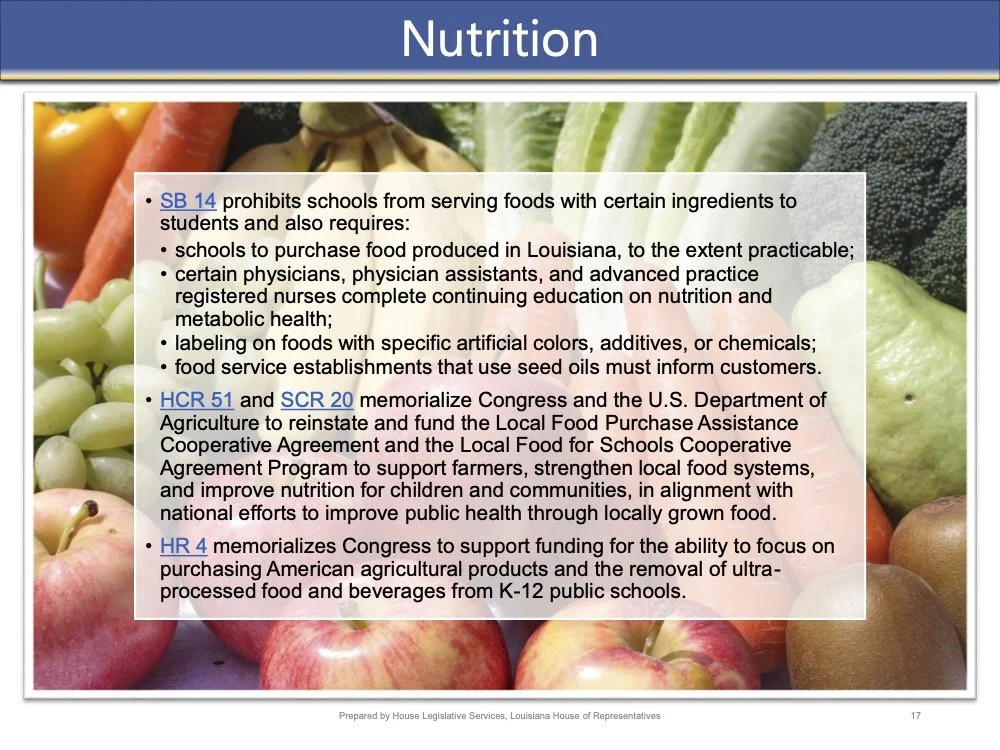 Nutrition

• SB 14 prohibits schools from serving foods with certain ingredients to students and also requires:
  • schools to purchase food produced in Louisiana, to the extent practicable;
  • certain physicians, physician assistants, and advanced practice registered nurses complete continuing education on nutrition and metabolic health;
  • labeling on foods with specific artificial colors, additives, or chemicals;
  • food service establishments that use seed oils must inform customers.

• HCR 51 and SCR 20 memorialize Congress and the U.S. Department of Agriculture to reinstate and fund the Local Food Purchase Assistance Cooperative Agreement and the Local Food for Schools Cooperative Agreement Program to support farmers, strengthen local food systems, and improve nutrition for children and communities, in alignment with national efforts to improve public health through locally grown food.

• HR 4 memorializes Congress to support funding for the ability to focus on purchasing American agricultural products and the removal of ultra-processed food and beverages from K-12 public schools.

Prepared by House Legislative Services, Louisiana House of Representatives

17